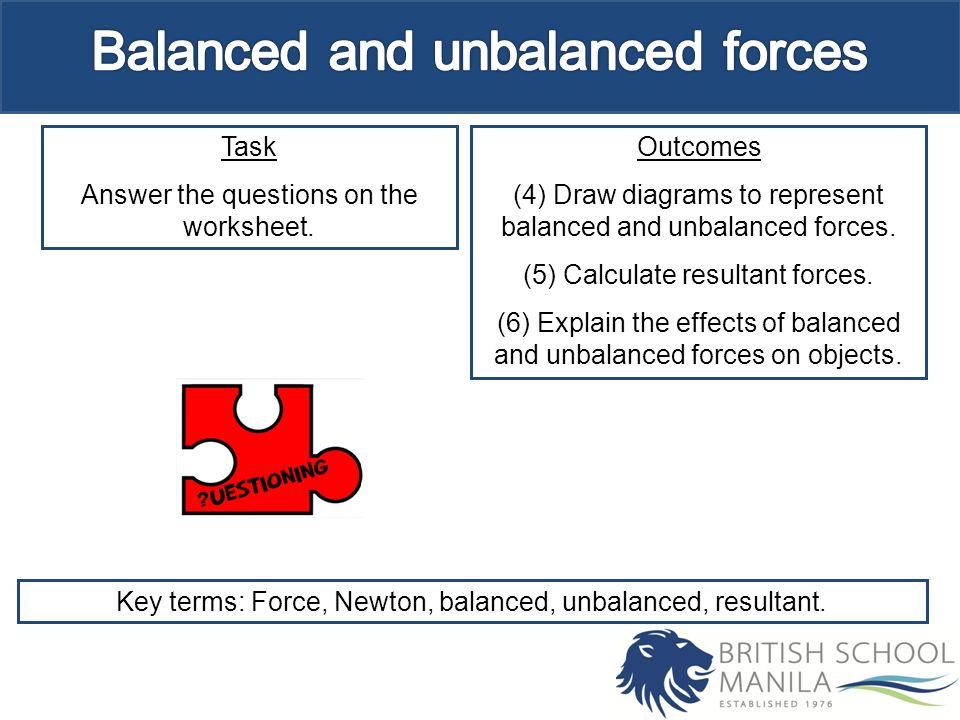 Balanced and unbalanced forces

Task

Answer the questions on the worksheet.

Outcomes

(4) Draw diagrams to represent balanced and unbalanced forces.

(5) Calculate resultant forces.

(6) Explain the effects of balanced and unbalanced forces on objects.

?UESTIONING

Key terms: Force, Newton, balanced, unbalanced, resultant.

BRITISH SCHOOL MANILA
ESTABLISHED 1976